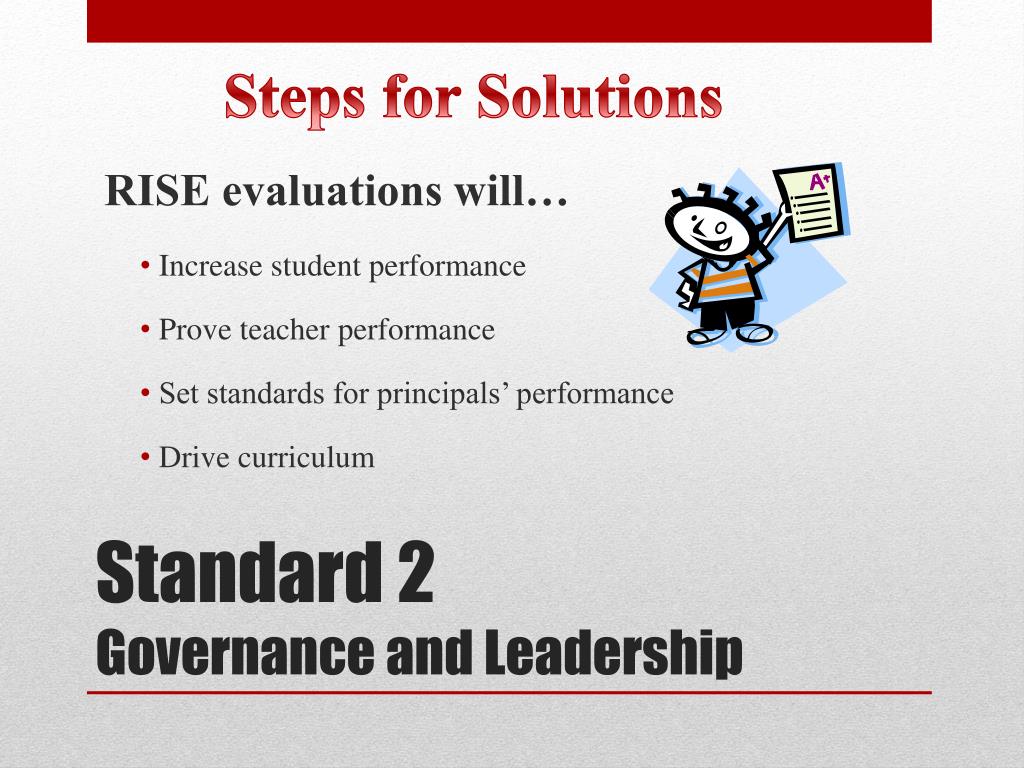 Steps for Solutions

RISE evaluations will…

• Increase student performance
• Prove teacher performance
• Set standards for principals’ performance
• Drive curriculum

A+

Standard 2
Governance and Leadership